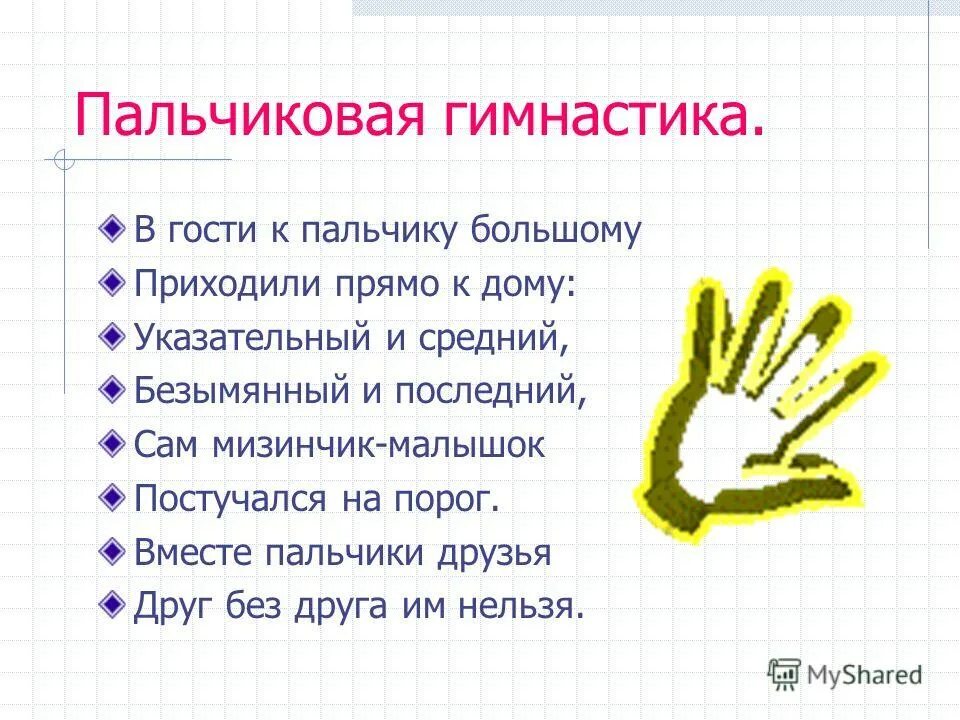 Пальчиковая гимнастика.

В гости к пальчику большому
Приходили прямо к дому:
Указательный и средний,
Безымянный и последний,
Сам мизинчик-малышок
Постучался на порог.
Вместе пальчики друзья
Друг без друга им нельзя.

MyShared